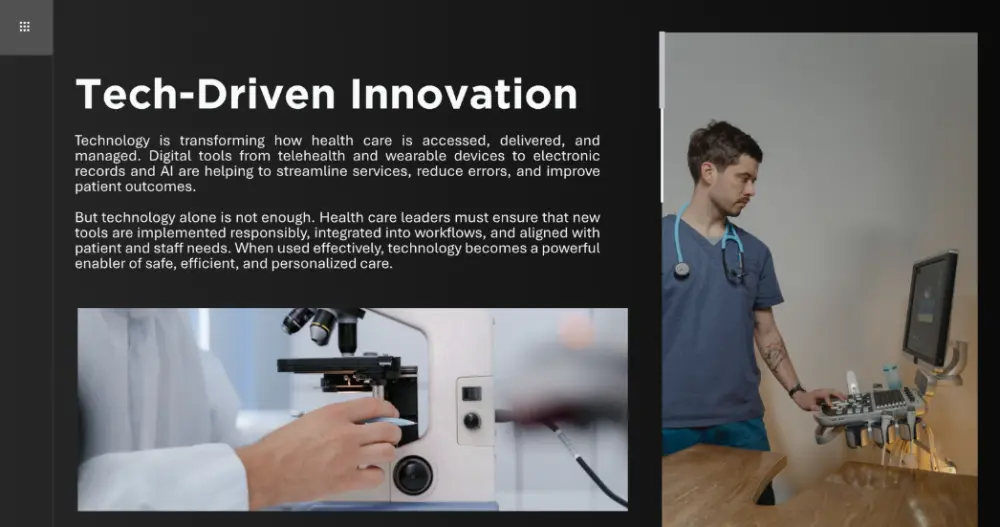 Tech-Driven Innovation

Technology is transforming how health care is accessed, delivered, and managed. Digital tools from telehealth and wearable devices to electronic records and AI are helping to streamline services, reduce errors, and improve patient outcomes.

But technology alone is not enough. Health care leaders must ensure that new tools are implemented responsibly, integrated into workflows, and aligned with patient and staff needs. When used effectively, technology becomes a powerful enabler of safe, efficient, and personalized care.